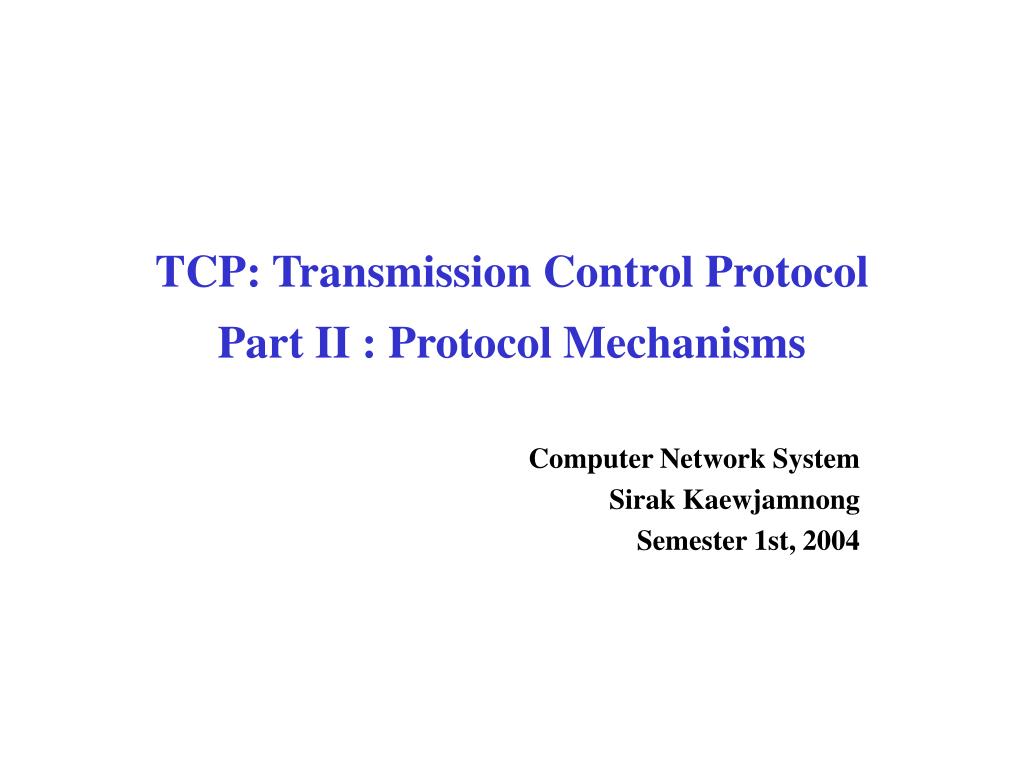 TCP: Transmission Control Protocol
Part II : Protocol Mechanisms

Computer Network System
Sirak Kaewjamnong
Semester 1st, 2004